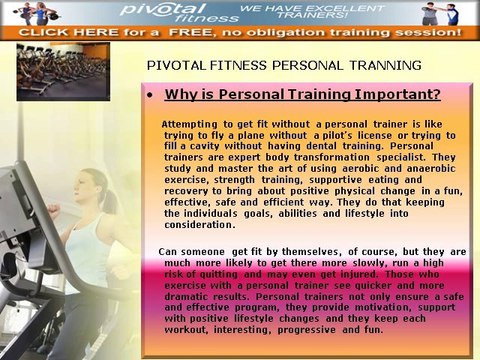 pivotal fitness WE HAVE EXCELLENT TRAINERS!

CLICK HERE for a FREE, no obligation training session!

PIVOTAL FITNESS PERSONAL TRANNING

• Why is Personal Training Important?

Attempting to get fit without a personal trainer is like trying to fly a plane without a pilot's license or trying to fill a cavity without having dental training. Personal trainers are expert body transformation specialist. They study and master the art of using aerobic and anaerobic exercise, strength training, supportive eating and recovery to bring about positive physical change in a fun, effective, safe and efficient way. They do that keeping the individuals goals, abilities and lifestyle into consideration.

Can someone get fit by themselves, of course, but they are much more likely to get there more slowly, run a high risk of quitting and may even get injured. Those who exercise with a personal trainer see quicker and more dramatic results. Personal trainers not only ensure a safe and effective program, they provide motivation, support with positive lifestyle changes and they keep each workout, interesting, progressive and fun.